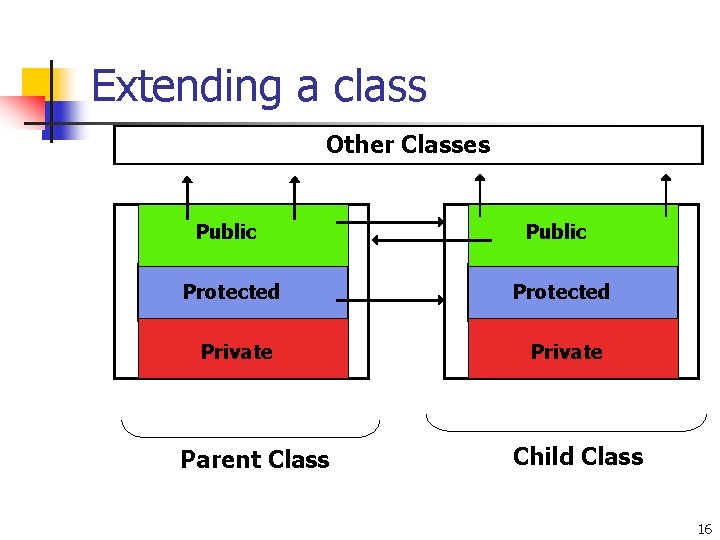 Extending a class

Other Classes

Public

Protected

Private

Public

Protected

Private

Parent Class

Child Class

16